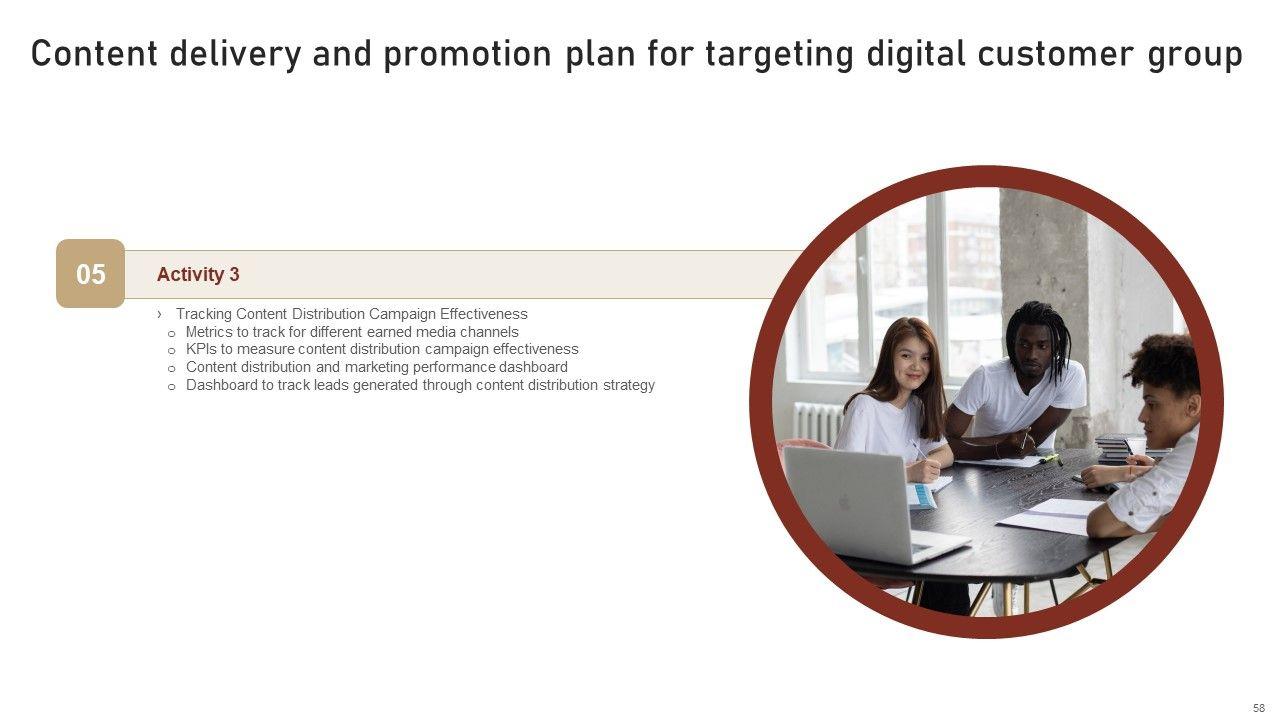 Content delivery and promotion plan for targeting digital customer group

05

Activity 3

› Tracking Content Distribution Campaign Effectiveness
o Metrics to track for different earned media channels
o KPIs to measure content distribution campaign effectiveness
o Content distribution and marketing performance dashboard
o Dashboard to track leads generated through content distribution strategy

58